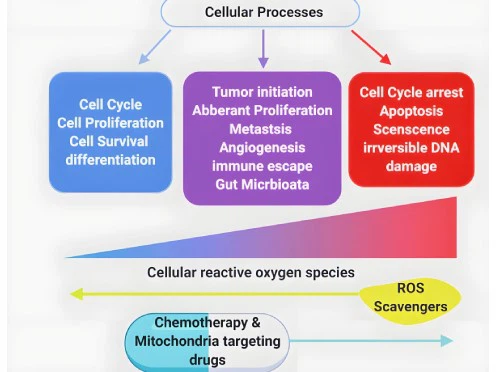 Cellular Processes

Cell Cycle
Cell Proliferation
Cell Survival
differentiation

Tumor initiation
Abberant Proliferation
Metastsis
Angiogenesis
immune escape
Gut Micrbioata

Cell Cycle arrest
Apoptosis
Scenscence
irrversible DNA
damage

Cellular reactive oxygen species

ROS
Scavengers

Chemotherapy &
Mitochondria targeting
drugs